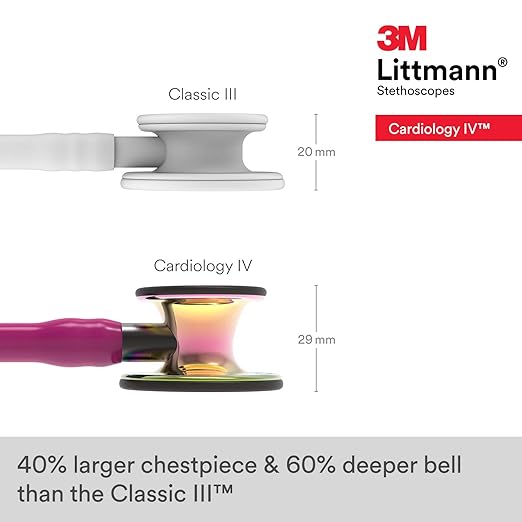 3M
Littmann®
Stethoscopes

Cardiology IV™

Classic III

20 mm

Cardiology IV

29 mm

40% larger chestpiece & 60% deeper bell than the Classic III™